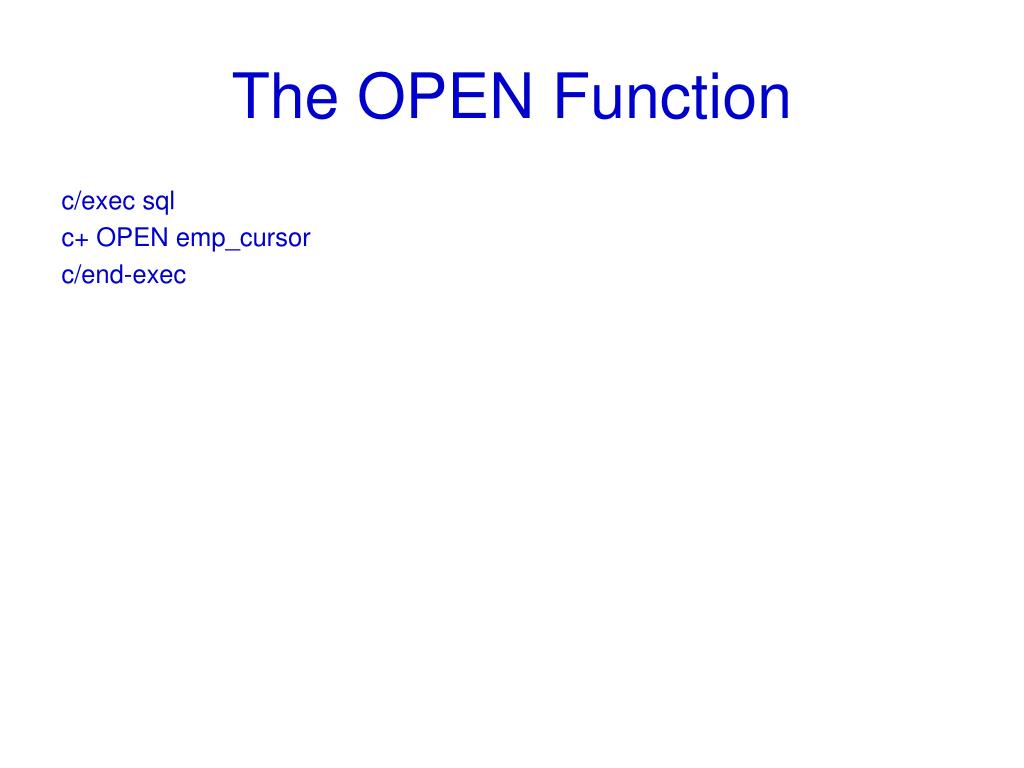 The OPEN Function

c/exec sql
c+ OPEN emp_cursor
c/end-exec